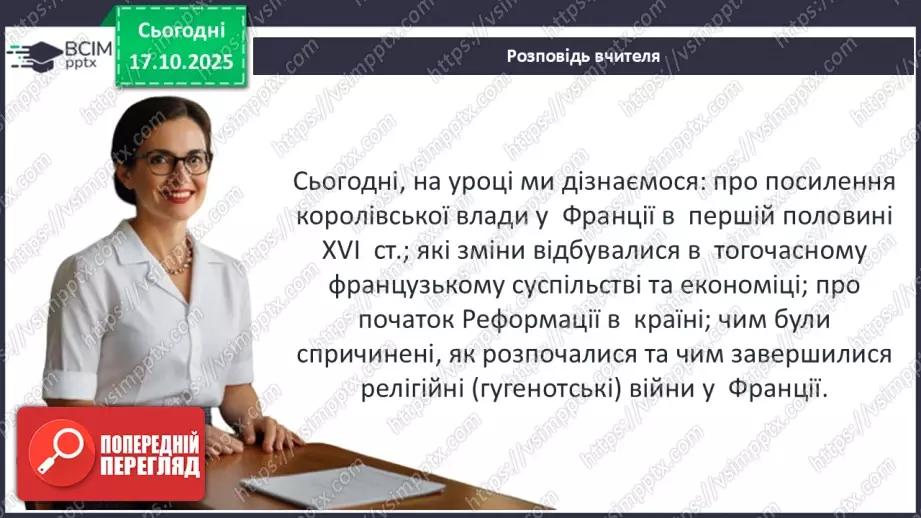 ВСІМ pptx

Сьогодні 17.10.2025

Розповідь вчителя

Сьогодні, на уроці ми дізнаємося: про посилення королівської влади у Франції в першій половині XVI ст.; які зміни відбувалися в тогочасному французькому суспільстві та економіці; про початок Реформації в країні; чим були спричинені, як розпочалися та чим завершилися релігійні (гугенотські) війни у Франції.

ПОПЕРЕДНІЙ ПЕРЕГЛЯД

https://vsimpptx.com